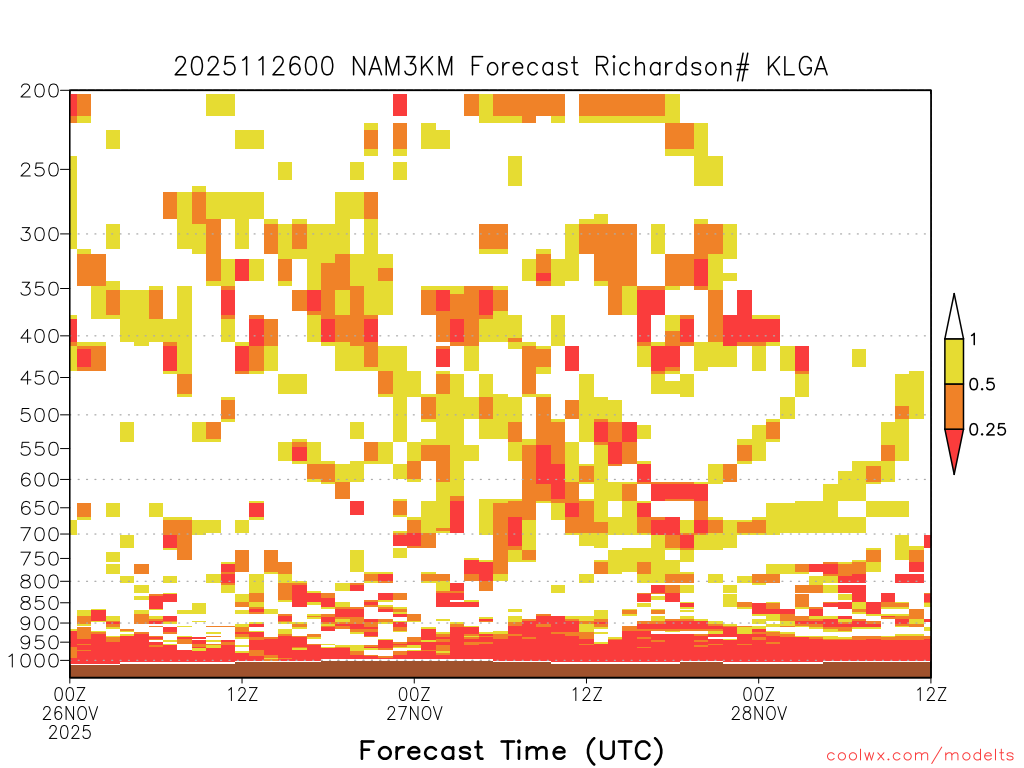 2025112600 NAM3KM Forecast Richardson# KLGA

200
250
300
350
400
450
500
550
600
650
700
750
800
850
900
950
1000

1
0.5
0.25

00Z 26NOV 2025
12Z
00Z 27NOV
12Z
00Z 28NOV
12Z

Forecast Time (UTC)

coolwx.com/modelts